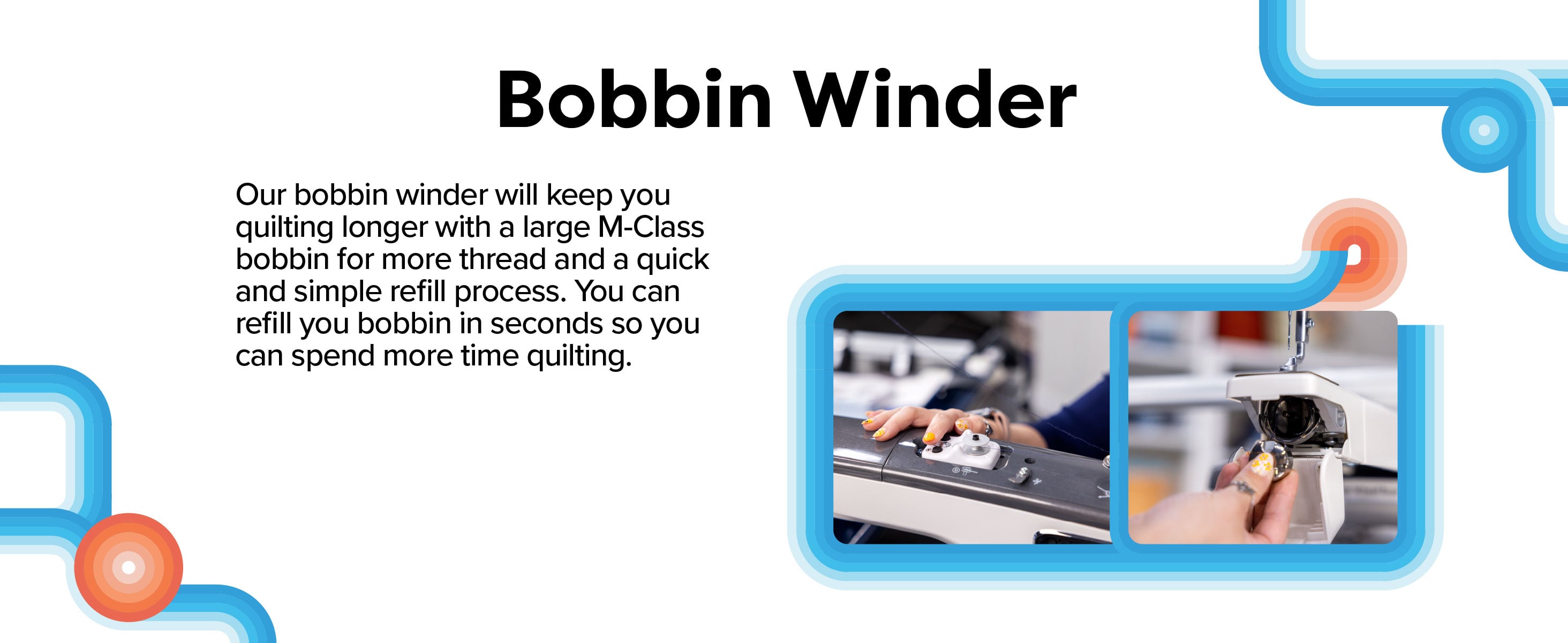 Bobbin Winder

Our bobbin winder will keep you quilting longer with a large M-Class bobbin for more thread and a quick and simple refill process. You can refill you bobbin in seconds so you can spend more time quilting.